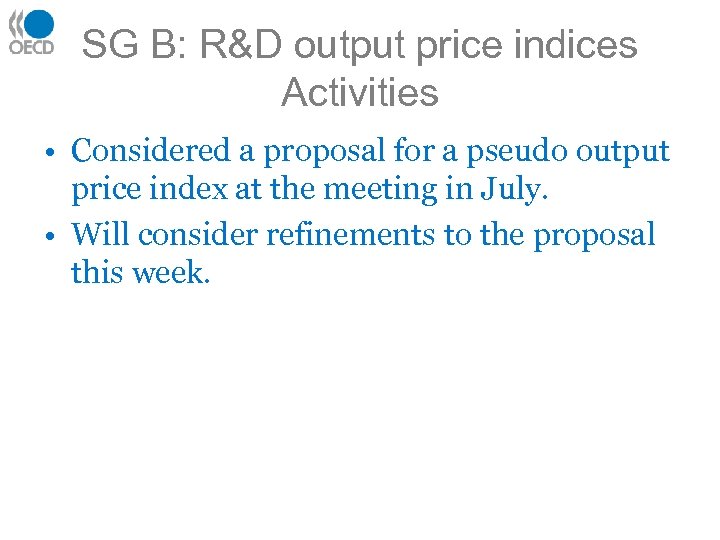 OECD

SG B: R&D output price indices Activities

• Considered a proposal for a pseudo output price index at the meeting in July.
• Will consider refinements to the proposal this week.